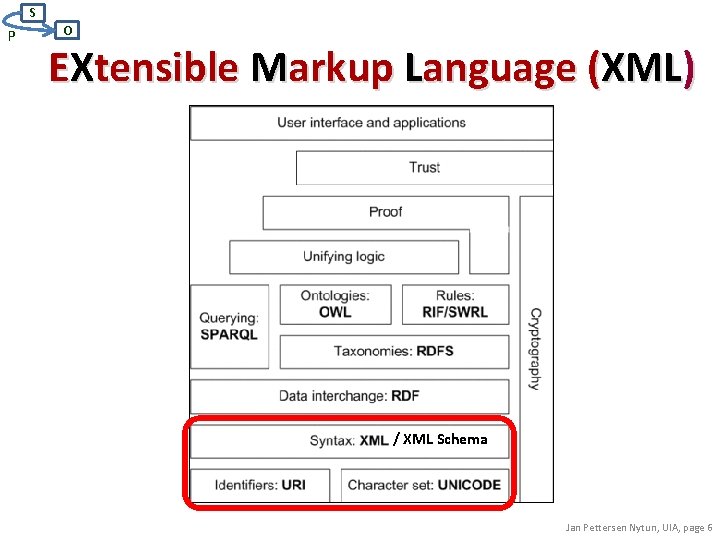 S
P
O

EXtensible Markup Language (XML)

User interface and applications

Trust

Proof

Unifying logic

Querying: SPARQL

Ontologies: OWL

Rules: RIF/SWRL

Taxonomies: RDFS

Cryptography

Data interchange: RDF

Syntax: XML / XML Schema

Identifiers: URI

Character set: UNICODE

Jan Pettersen Nytun, UIA, page 6